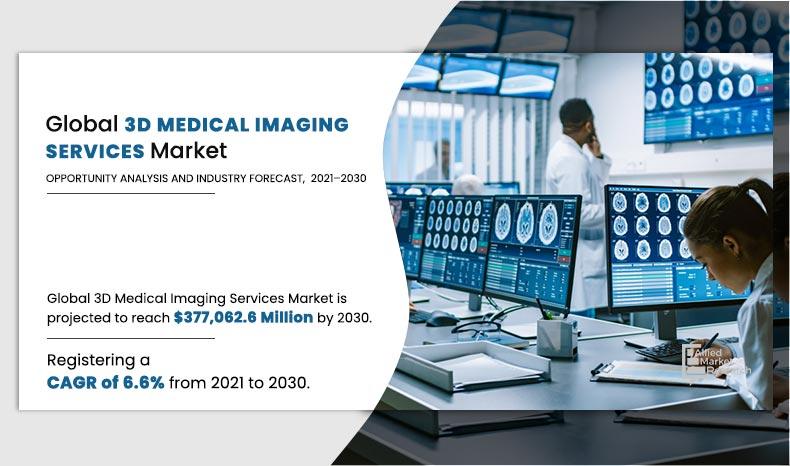 Global 3D MEDICAL IMAGING SERVICES Market

OPPORTUNITY ANALYSIS AND INDUSTRY FORECAST, 2021–2030

Global 3D Medical Imaging Services Market is projected to reach $377,062.6 Million by 2030.

Registering a CAGR of 6.6% from 2021 to 2030.

Allied Market Research